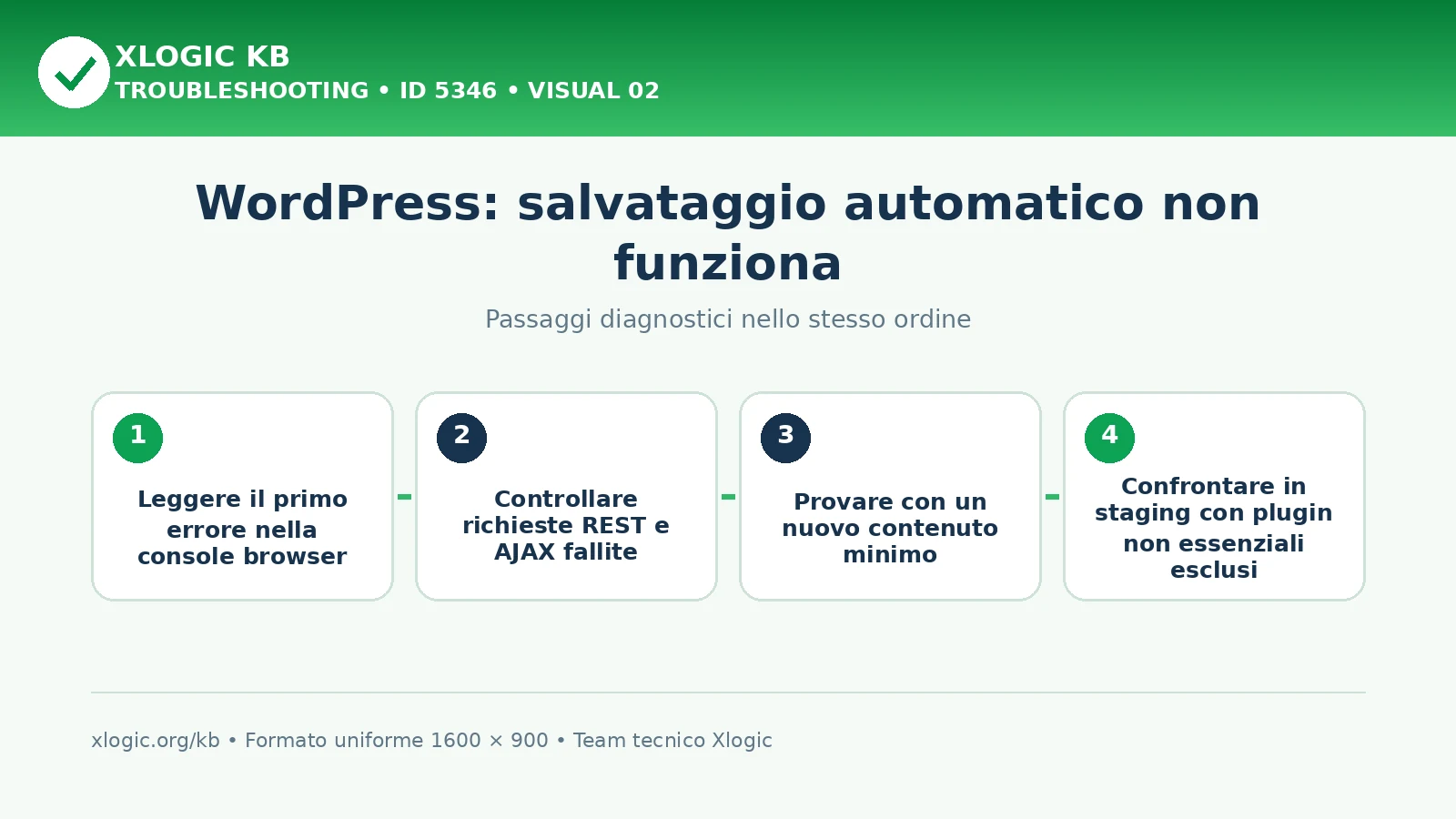 XLOGIC KB
TROUBLESHOOTING • ID 5346 • VISUAL 02

WordPress: salvataggio automatico non funziona

Passaggi diagnostici nello stesso ordine

1
Leggere il primo errore nella console browser

2
Controllare richieste REST e AJAX fallite

3
Provare con un nuovo contenuto minimo

4
Confrontare in staging con plugin non essenziali esclusi

xlogic.org/kb • Formato uniforme 1600 × 900 • Team tecnico Xlogic